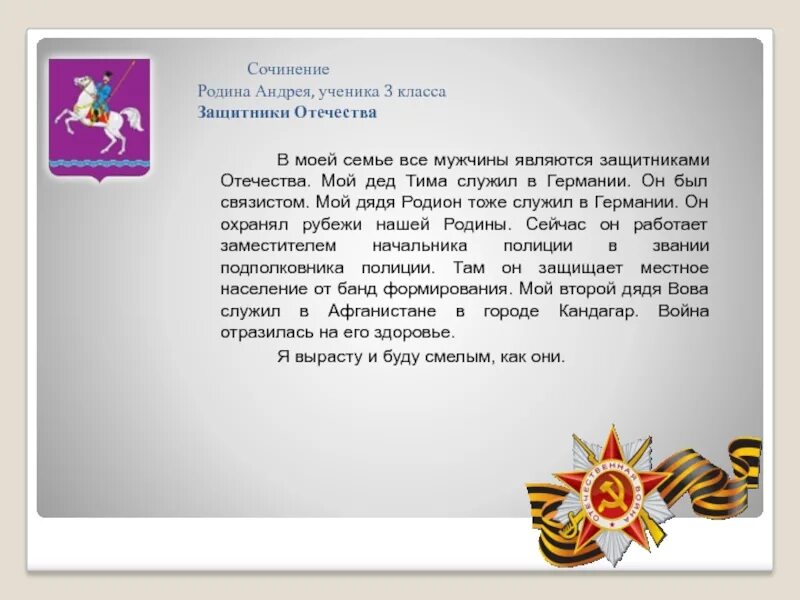 Сочинение
Родина Андрея, ученика 3 класса
Защитники Отечества

В моей семье все мужчины являются защитниками Отечества. Мой дед Тима служил в Германии. Он был связистом. Мой дядя Родион тоже служил в Германии. Он охранял рубежи нашей Родины. Сейчас он работает заместителем начальника полиции в звании подполковника полиции. Там он защищает местное население от банд формирования. Мой второй дядя Вова служил в Афганистане в городе Кандагар. Война отразилась на его здоровье.

Я вырасту и буду смелым, как они.

ОТЕЧЕСТВЕННАЯ ВОЙНА